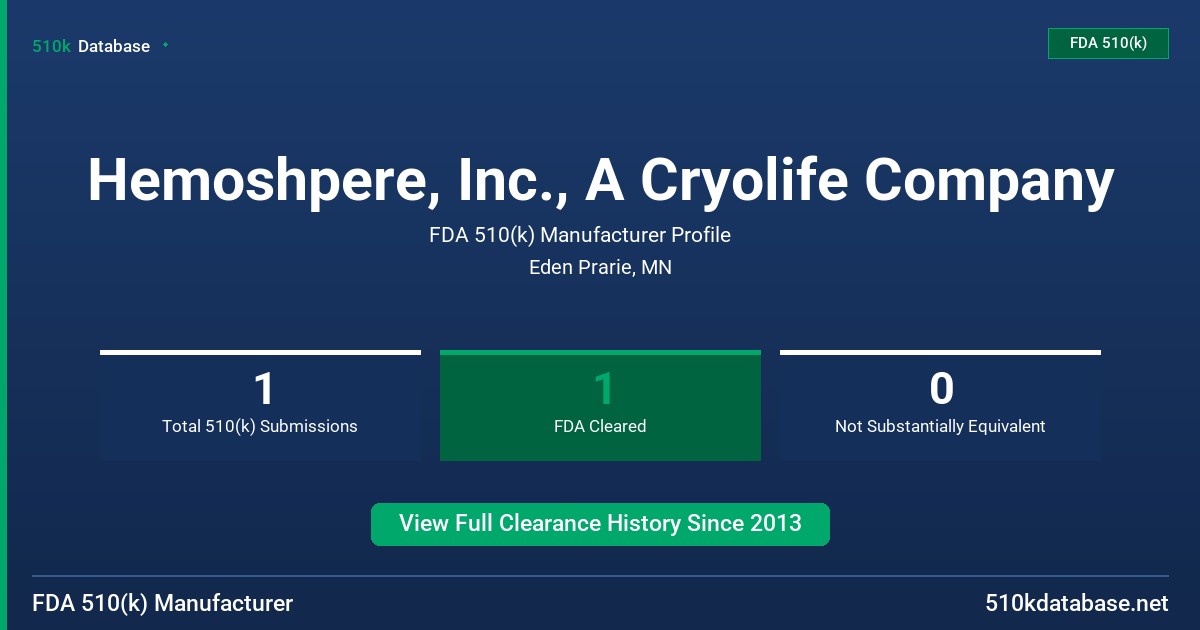 510k Database

FDA 510(k)

Hemoshpere, Inc., A Cryolife Company

FDA 510(k) Manufacturer Profile

Eden Prarie, MN

1
Total 510(k) Submissions

1
FDA Cleared

0
Not Substantially Equivalent

View Full Clearance History Since 2013

FDA 510(k) Manufacturer

510kdatabase.net